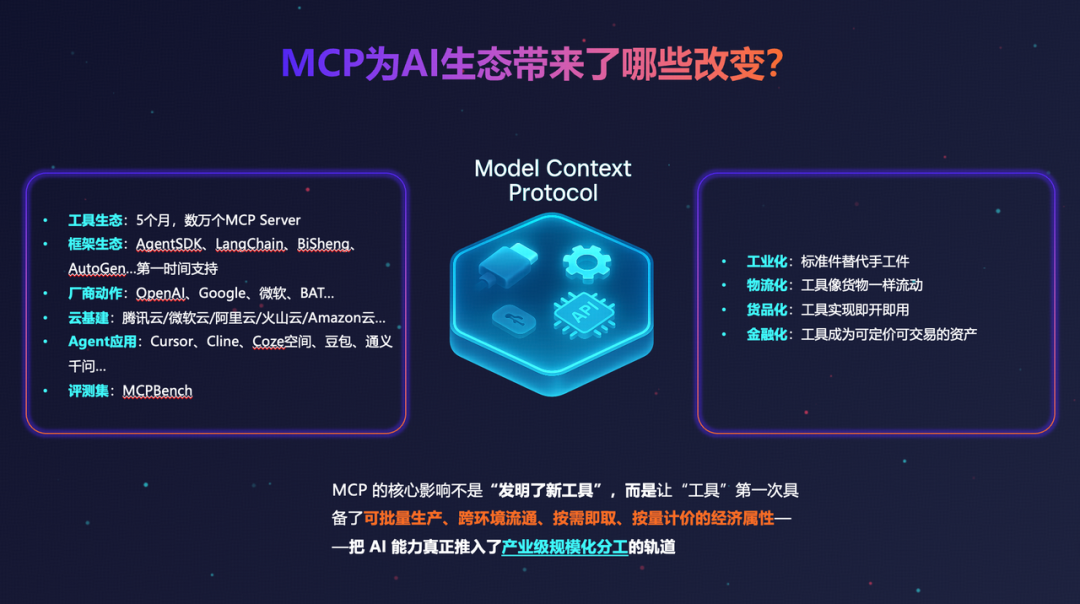 MCP为AI生态带来了哪些改变?

- 工具生态：5个月，数万个MCP Server
- 框架生态：AgentSDK、LangChain、BiSheng、AutoGen...第一时间支持
- 厂商动作：OpenAI、Google、微软、BAT...
- 云基建：腾讯云/微软云/阿里云/火山云/Amazon云...
- Agent应用：Cursor、Cline、Coze空间、豆包、通义千问...
- 评测集：MCPBench

Model Context Protocol

API

- 工业化：标准件替代手工件
- 物流化：工具像货物一样流动
- 货品化：工具实现即开即用
- 金融化：工具成为可定价可交易的资产

MCP 的核心影响不是“发明了新工具”，而是让“工具”第一次具备了可批量生产、跨环境流通、按需即取、按量计价的经济属性——把 AI 能力真正推入了产业级规模化分工的轨道